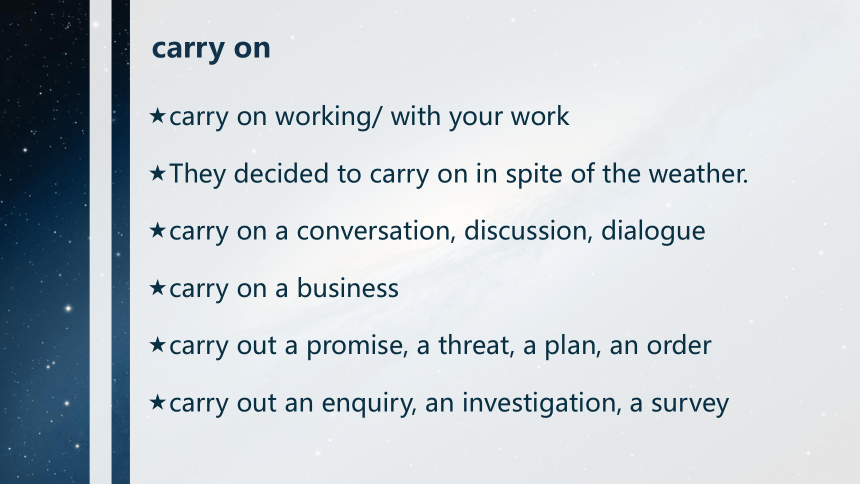 carry on

★carry on working/ with your work

★They decided to carry on in spite of the weather.

★carry on a conversation, discussion, dialogue

★carry on a business

★carry out a promise, a threat, a plan, an order

★carry out an enquiry, an investigation, a survey